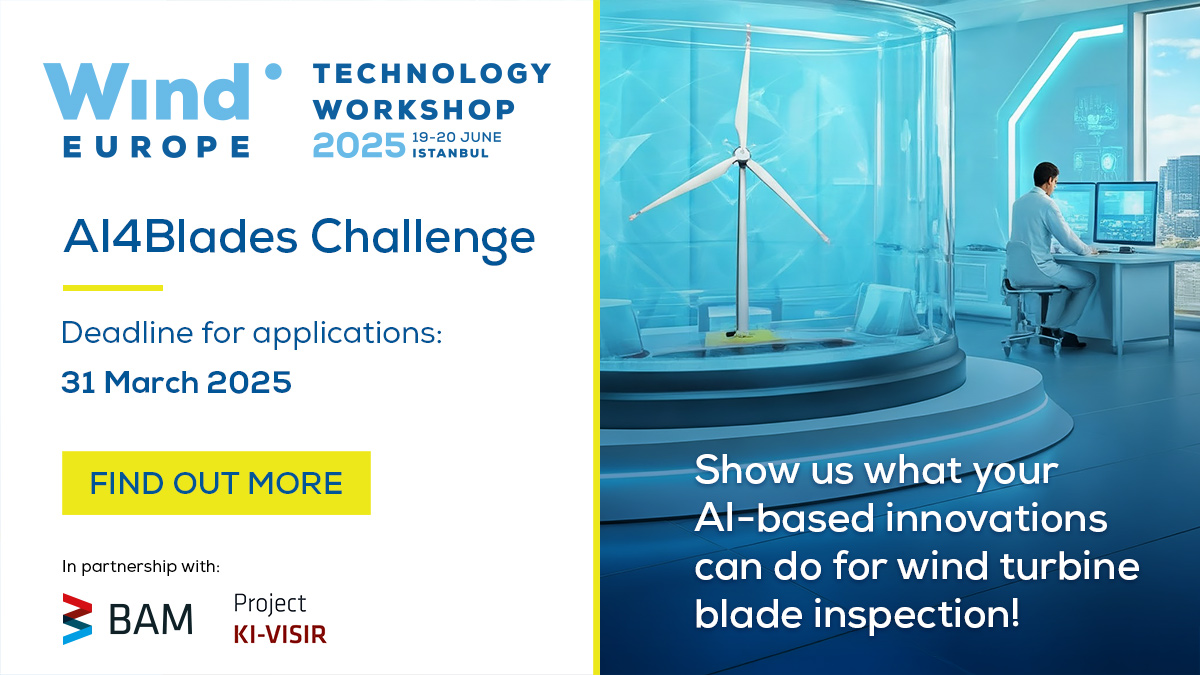 Wind EUROPE

TECHNOLOGY WORKSHOP 2025 19-20 JUNE ISTANBUL

AI4Blades Challenge

Deadline for applications:
31 March 2025

FIND OUT MORE

In partnership with:

BAM

Project
KI-VISIR

Show us what your AI-based innovations can do for wind turbine blade inspection!